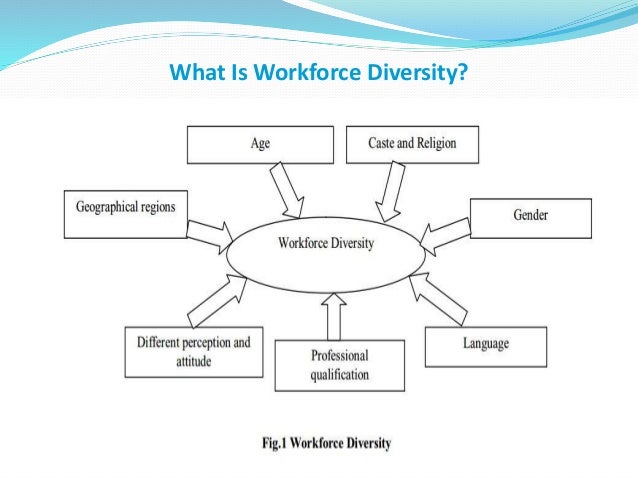 What Is Workforce Diversity?

Age

Caste and Religion

Geographical regions

Gender

Workforce Diversity

Different perception and attitude

Professional qualification

Language

Fig.1 Workforce Diversity